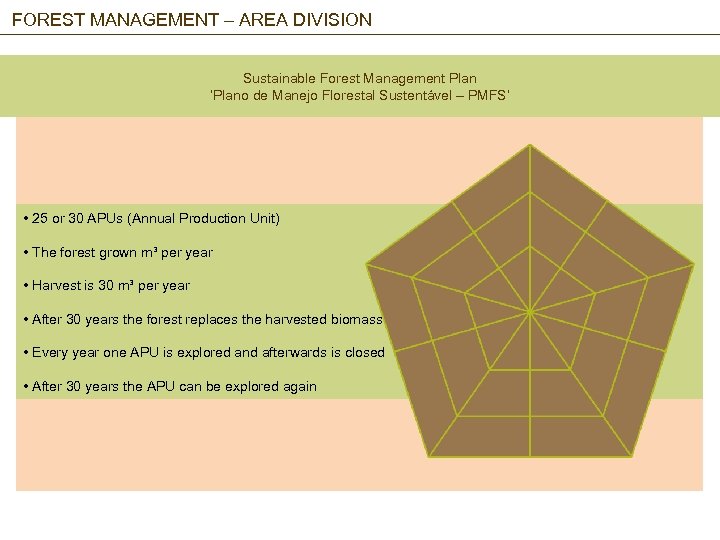 FOREST MANAGEMENT – AREA DIVISION

Sustainable Forest Management Plan
'Plano de Manejo Florestal Sustentável – PMFS'

• 25 or 30 APUs (Annual Production Unit)

• The forest grown m³ per year

• Harvest is 30 m³ per year

• After 30 years the forest replaces the harvested biomass

• Every year one APU is explored and afterwards is closed

• After 30 years the APU can be explored again